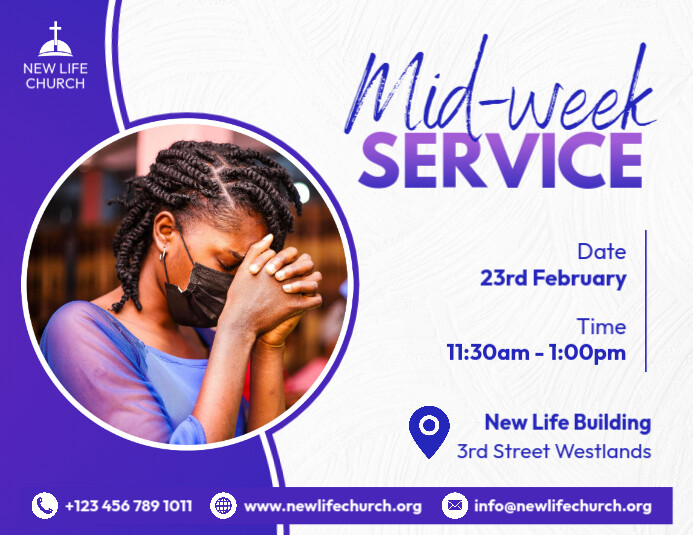 NEW LIFE CHURCH

Mid-week
SERVICE

Date
23rd February

Time
11:30am - 1:00pm

New Life Building
3rd Street Westlands

+123 456 789 1011
www.newlifechurch.org
info@newlifechurch.org